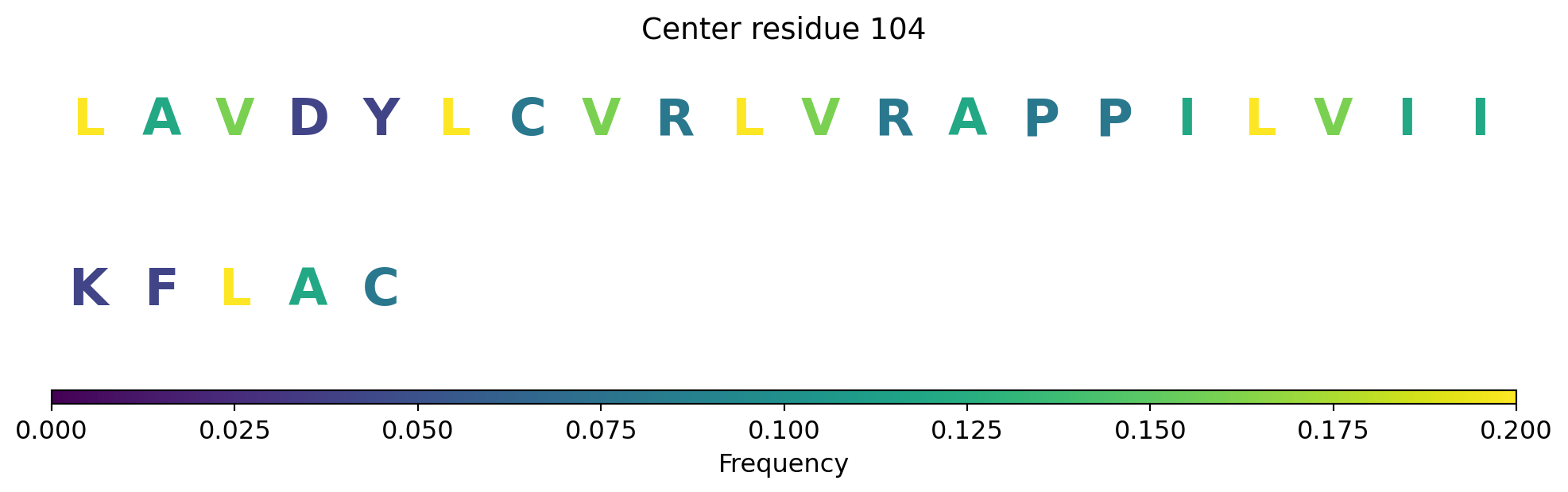 Center residue 104

L A V D Y L C V R L V R A P P I L V I I

K F L A C

0.000 0.025 0.050 0.075 0.100 0.125 0.150 0.175 0.200

Frequency